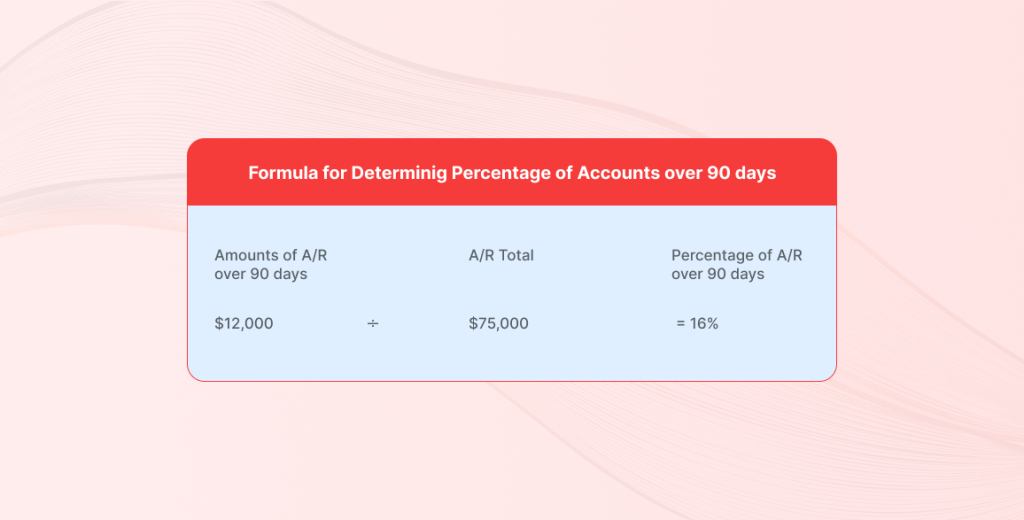 Formula for Determinig Percentage of Accounts over 90 days

| Amounts of A/R over 90 days | | A/R Total | Percentage of A/R over 90 days |
|---|---|---|---|
| \$12,000 | ÷ | \$75,000 | = 16% |